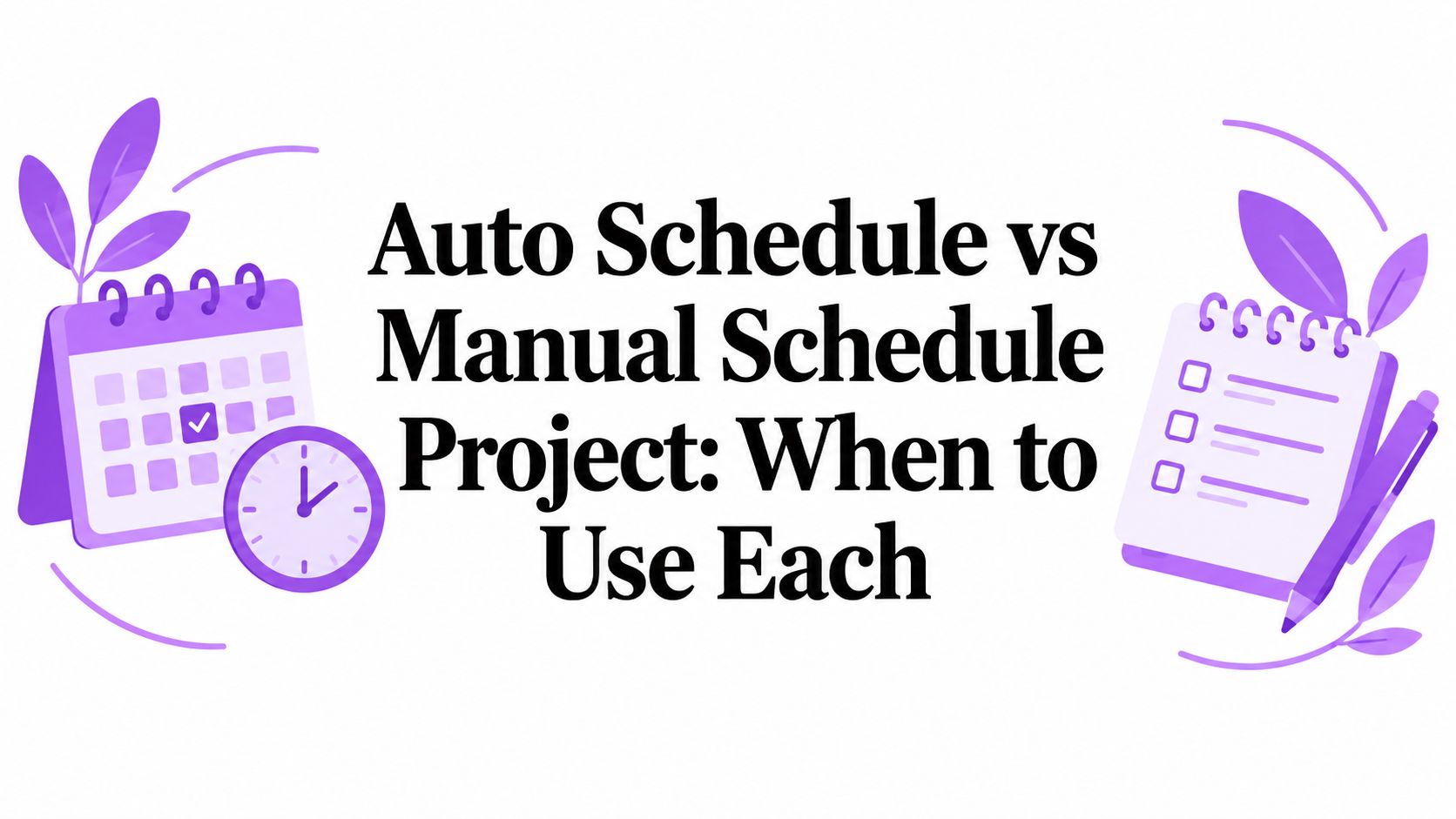 Auto Schedule vs Manual Schedule Project: When to Use Each